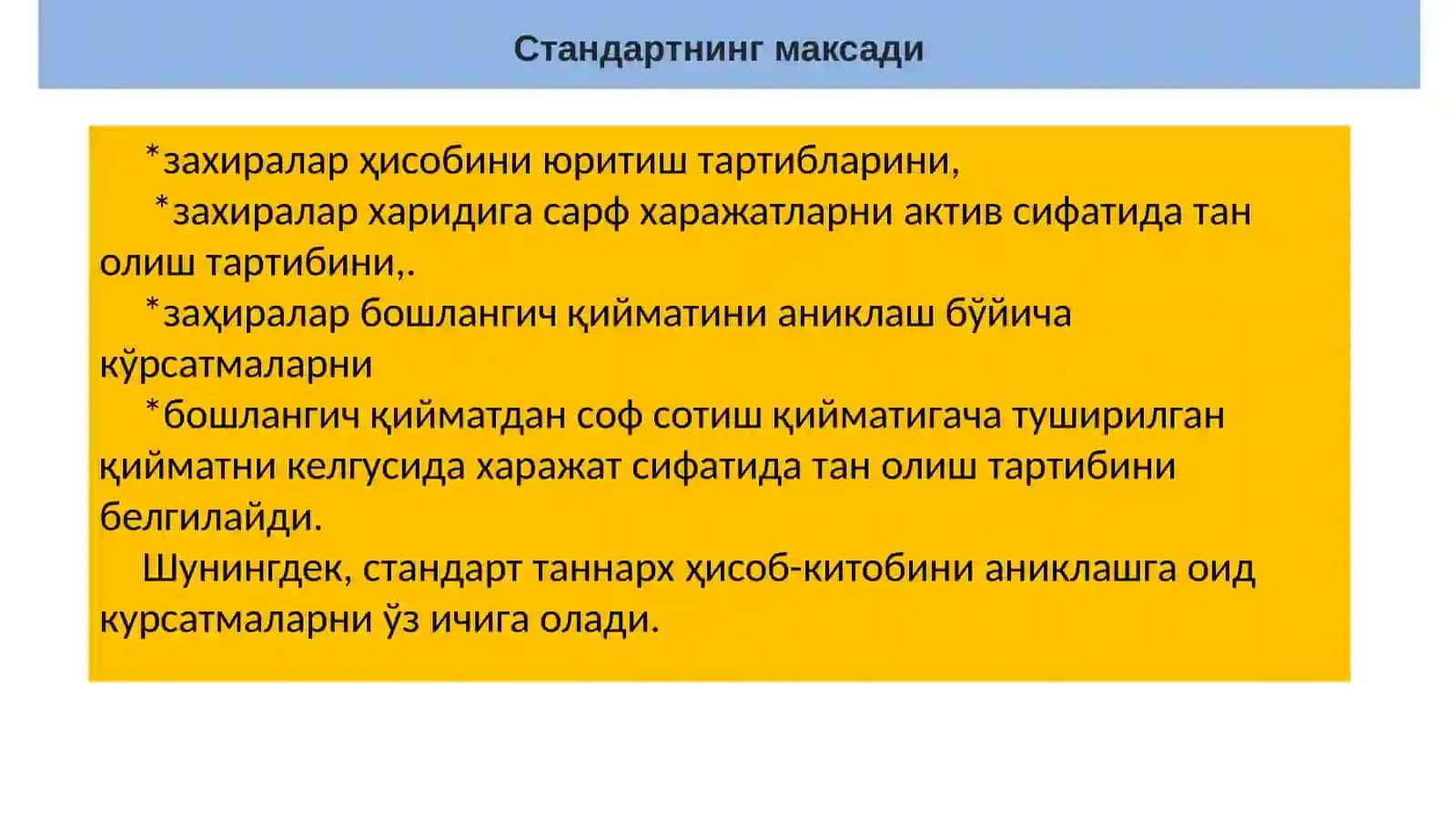 Стандартнинг максади

*захиралар ҳисобини юритиш тартибларини,
*захиралар харидига сарф харажатларни актив сифатида тан олиш тартибини,.
*заҳиралар бошлангич қийматини аниклаш бўйича кўрсатмаларни
*бошлангич қийматдан соф сотиш қийматигача туширилган қийматни келгусида харажат сифатида тан олиш тартибини белгилайди.

Шунингдек, стандарт таннарх ҳисоб-китобини аниклашга оид курсатмаларни ўз ичига олади.